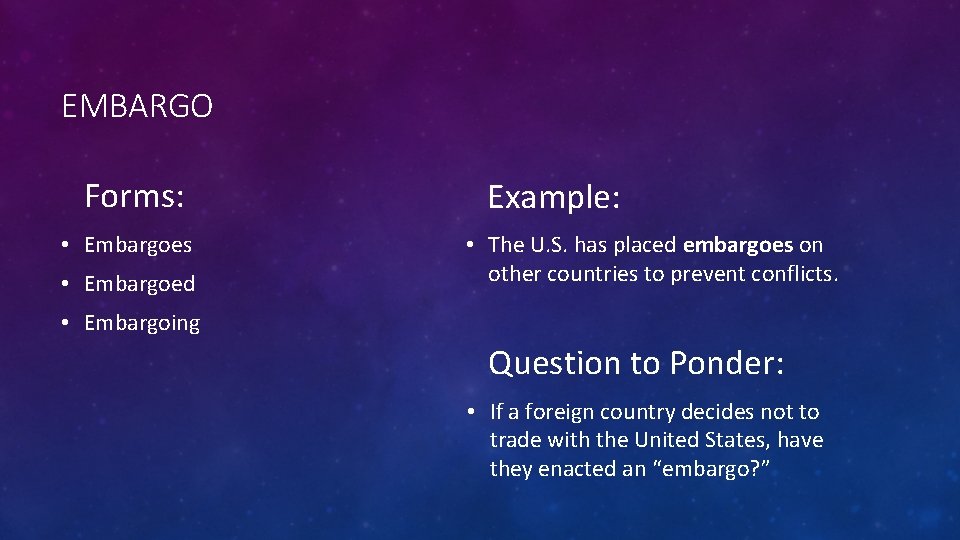 EMBARGO

Forms:

• Embargoes
• Embargoed
• Embargoing

Example:

• The U.S. has placed embargoes on other countries to prevent conflicts.

Question to Ponder:

• If a foreign country decides not to trade with the United States, have they enacted an “embargo?”